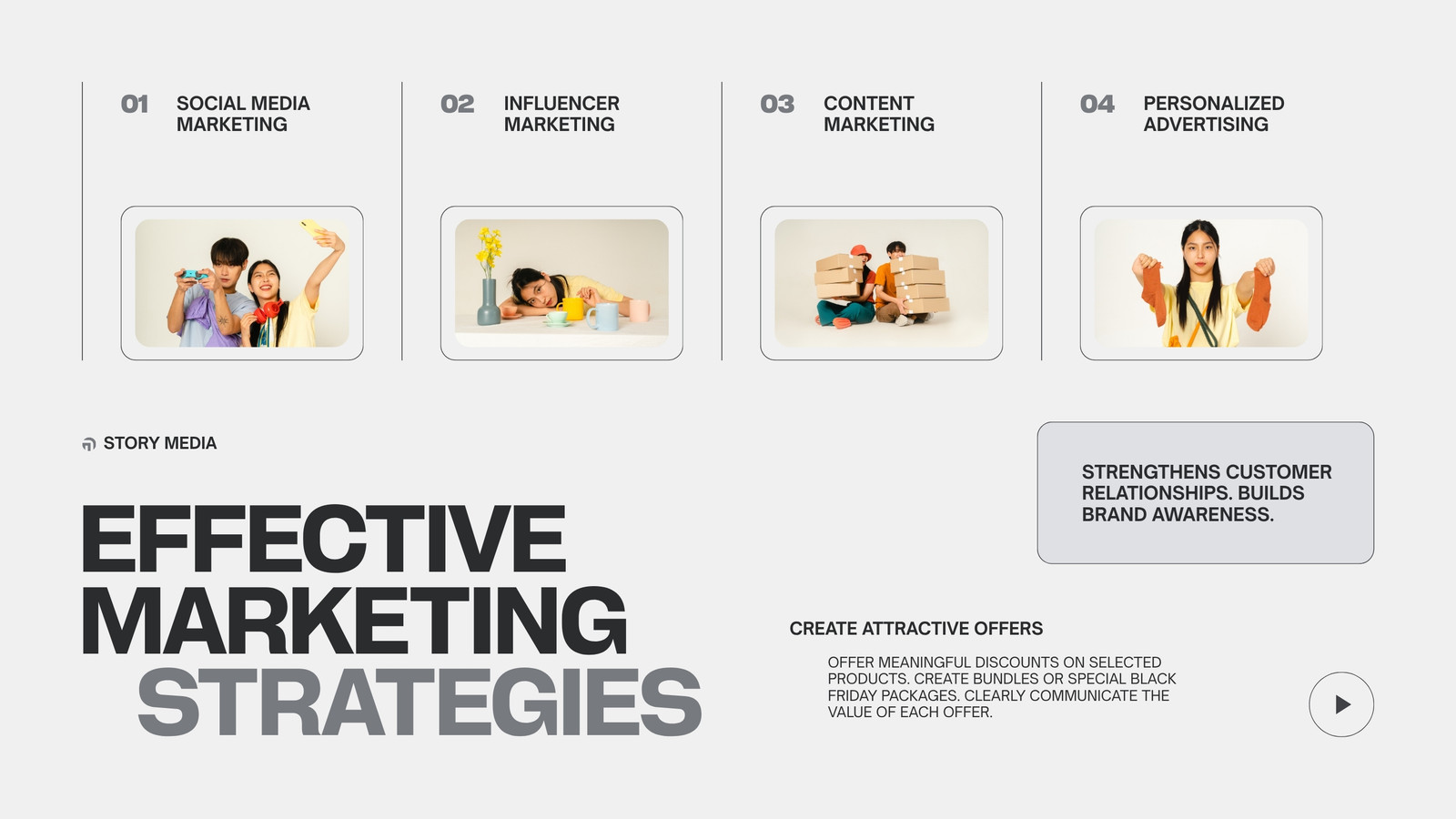 01 SOCIAL MEDIA MARKETING

02 INFLUENCER MARKETING

03 CONTENT MARKETING

04 PERSONALIZED ADVERTISING

STORY MEDIA

STRENGTHENS CUSTOMER RELATIONSHIPS. BUILDS BRAND AWARENESS.

EFFECTIVE MARKETING STRATEGIES

CREATE ATTRACTIVE OFFERS

OFFER MEANINGFUL DISCOUNTS ON SELECTED PRODUCTS. CREATE BUNDLES OR SPECIAL BLACK FRIDAY PACKAGES. CLEARLY COMMUNICATE THE VALUE OF EACH OFFER.